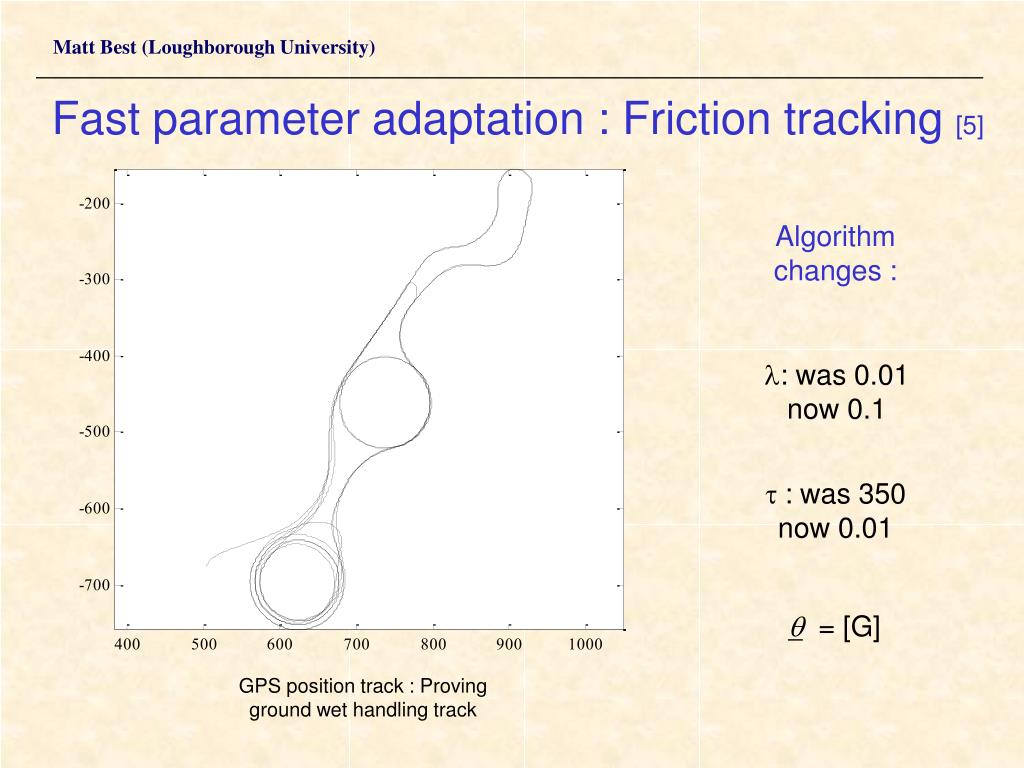 Matt Best (Loughborough University)

Fast parameter adaptation : Friction tracking [5]

-200
-300
-400
-500
-600
-700

400 500 600 700 800 900 1000

GPS position track : Proving ground wet handling track

Algorithm changes :

$\lambda$: was 0.01 now 0.1

$\tau$ : was 350 now 0.01

$\underline{\theta}$ = [G]